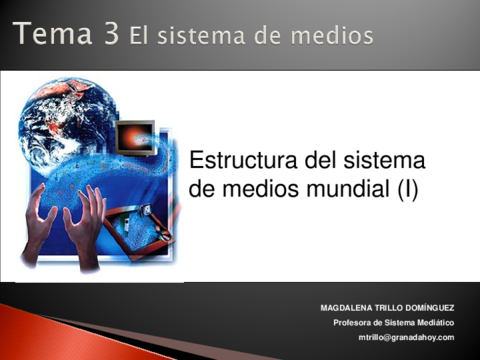 Tema 3 El sistema de medios

Estructura del sistema de medios mundial (I)

MAGDALENA TRILLO DOMÍNGUEZ
Profesora de Sistema Mediático
mtrillo@granadahoy.com